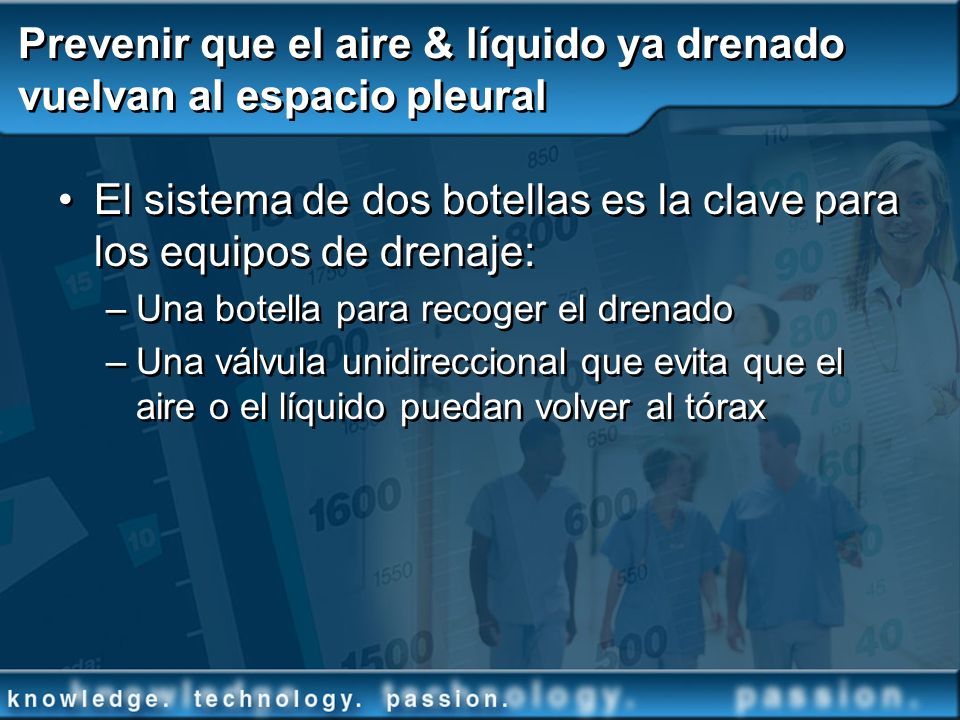 Prevenir que el aire & líquido ya drenado vuelvan al espacio pleural

• El sistema de dos botellas es la clave para los equipos de drenaje:
– Una botella para recoger el drenado
– Una válvula unidireccional que evita que el aire o el líquido puedan volver al tórax

knowledge. technology. passion.